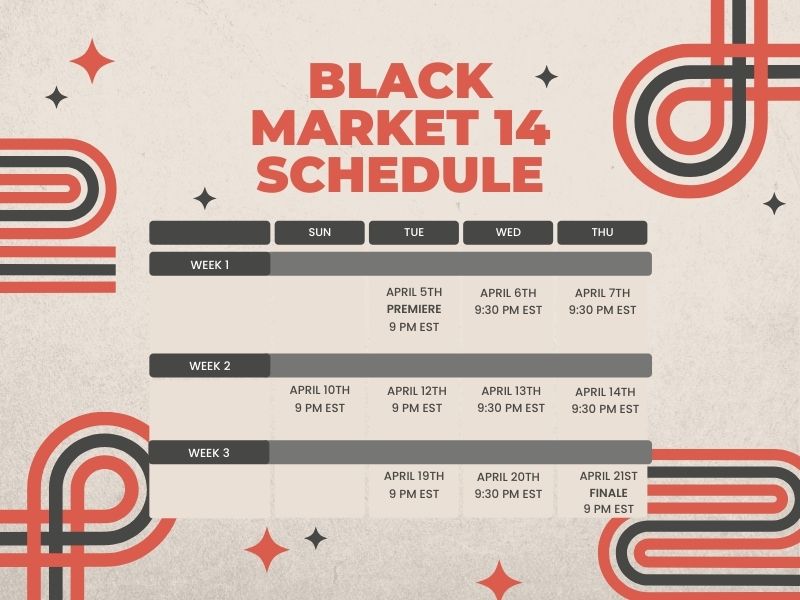 BLACK MARKET 14 SCHEDULE

| | SUN | TUE | WED | THU |
|---|---|---|---|---|
| WEEK 1 | | | | |
| | | APRIL 5TH PREMIERE 9 PM EST | APRIL 6TH 9:30 PM EST | APRIL 7TH 9:30 PM EST |
| WEEK 2 | | | | |
| | APRIL 10TH 9 PM EST | APRIL 12TH 9 PM EST | APRIL 13TH 9:30 PM EST | APRIL 14TH 9:30 PM EST |
| WEEK 3 | | | | |
| | | APRIL 19TH 9 PM EST | APRIL 20TH 9:30 PM EST | APRIL 21ST FINALE 9 PM EST |